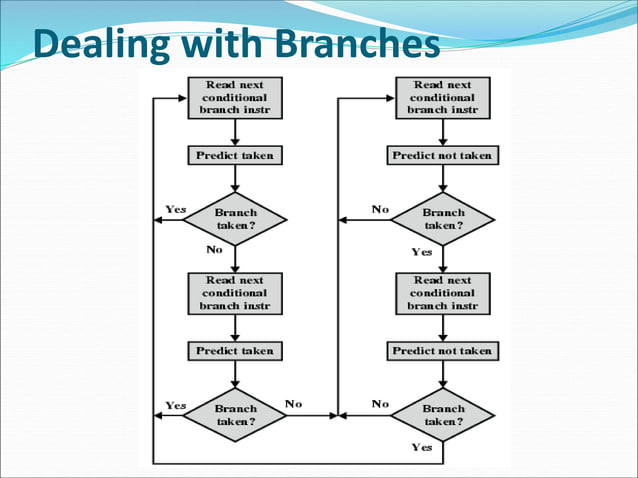 Dealing with Branches

Read next conditional branch instr

Predict taken

Yes

Branch taken?

No

Read next conditional branch instr

Predict taken

Yes

Branch taken?

No

Read next conditional branch instr

Predict not taken

No

Branch taken?

Yes

Read next conditional branch instr

Predict not taken

No

Branch taken?

Yes